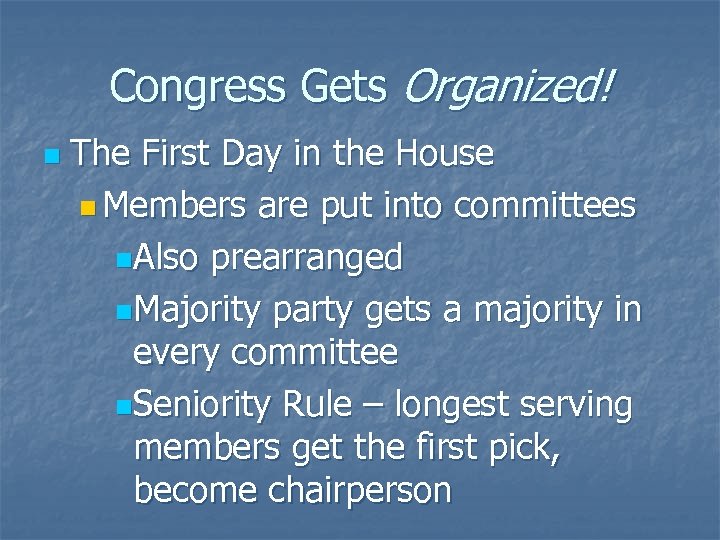 Congress Gets Organized!

The First Day in the House

Members are put into committees

Also prearranged

Majority party gets a majority in every committee

Seniority Rule – longest serving members get the first pick, become chairperson